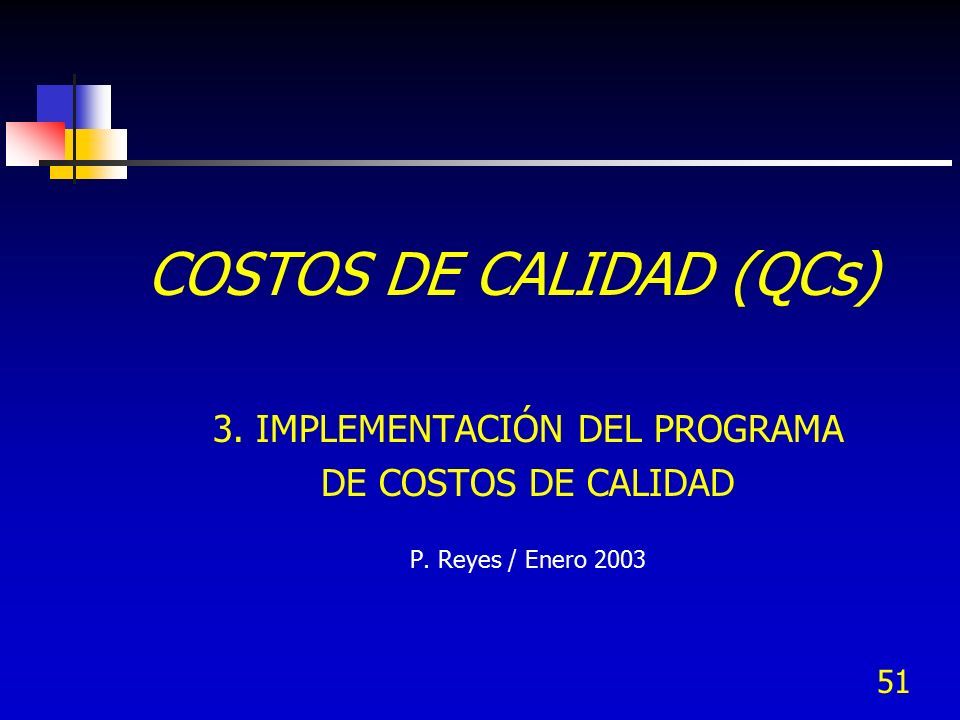 COSTOS DE CALIDAD (QCs)

3. IMPLEMENTACIÓN DEL PROGRAMA DE COSTOS DE CALIDAD

P. Reyes / Enero 2003

51